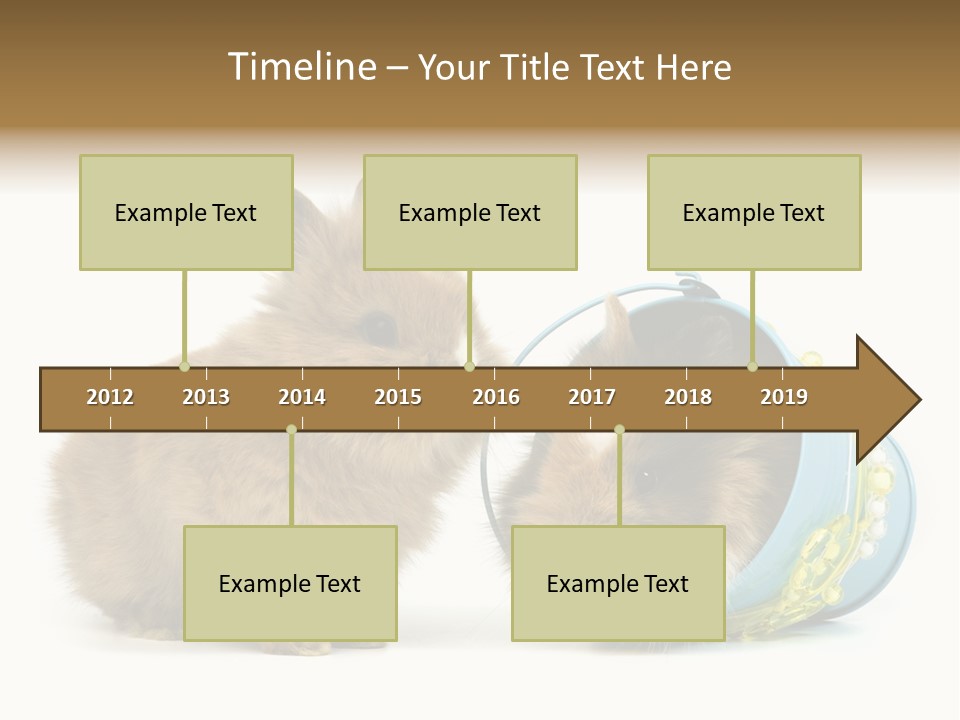 Timeline – Your Title Text Here

Example Text

Example Text

Example Text

2012 2013 2014 2015 2016 2017 2018 2019

Example Text

Example Text